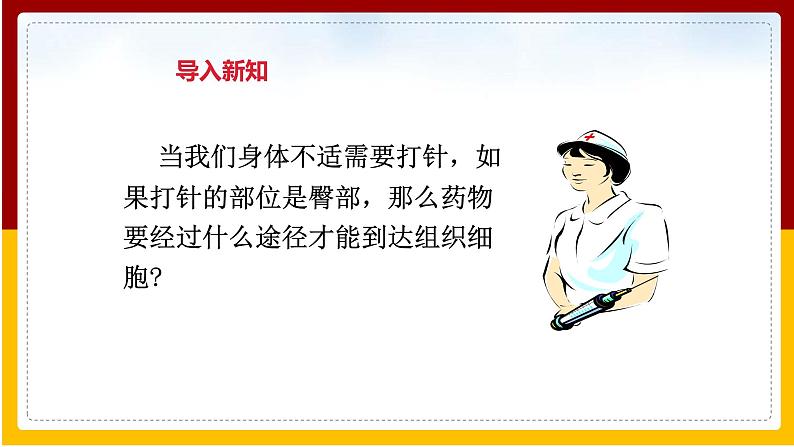 导入新知

当我们身体不适需要打针，如果打针的部位是臀部，那么药物要经过什么途径才能到达组织细胞?